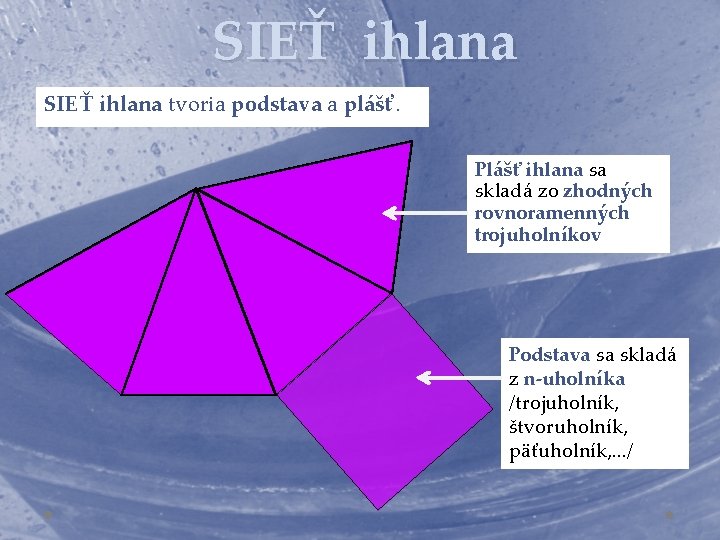 SIEŤ ihlana

SIEŤ ihlana tvoria podstava a plášť.

Plášť ihlana sa skladá zo zhodných rovnoramenných trojuholníkov

Podstava sa skladá z n-uholníka /trojuholník, štvoruholník, päťuholník,.../